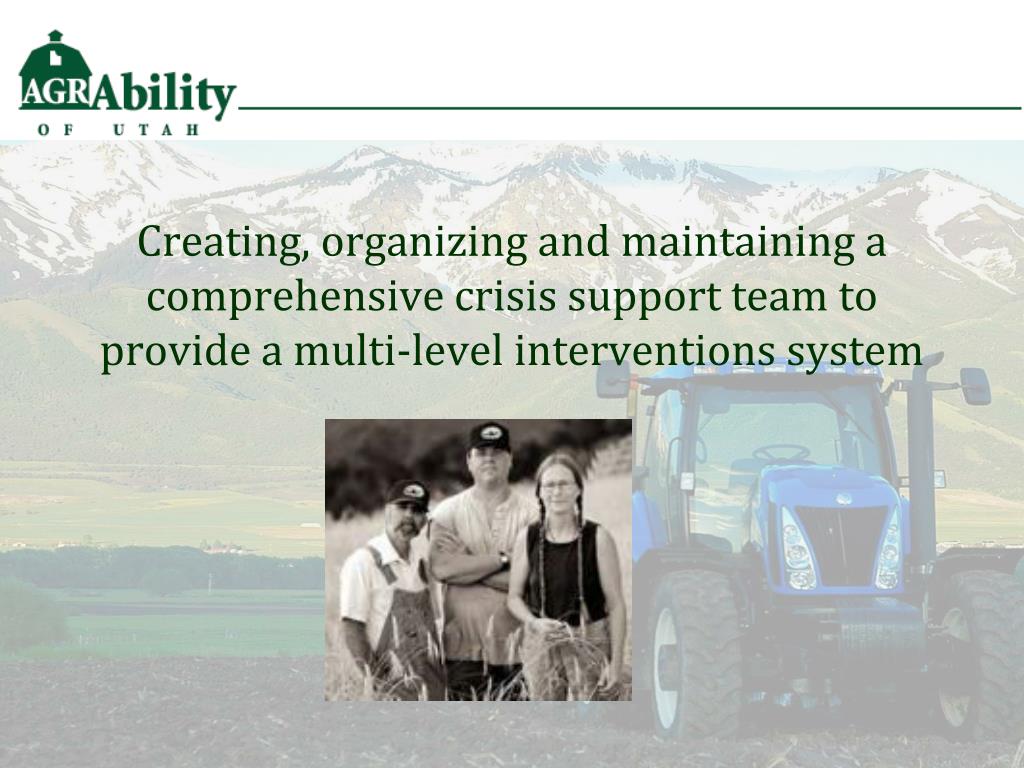 AGRAbility
OF UTAH

Creating, organizing and maintaining a comprehensive crisis support team to provide a multi-level interventions system